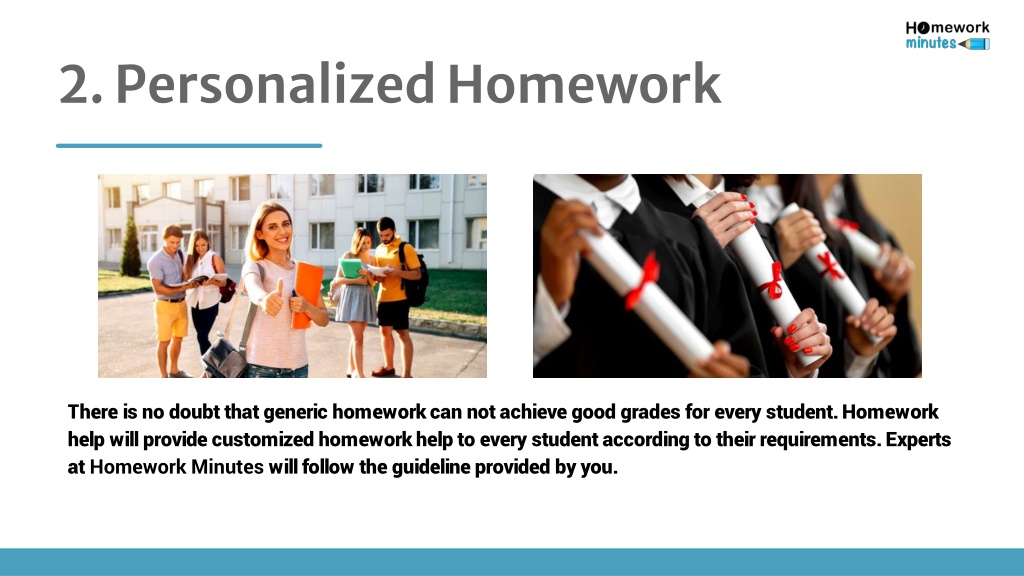 Homework minutes

2. Personalized Homework

There is no doubt that generic homework can not achieve good grades for every student. Homework help will provide customized homework help to every student according to their requirements. Experts at Homework Minutes will follow the guideline provided by you.